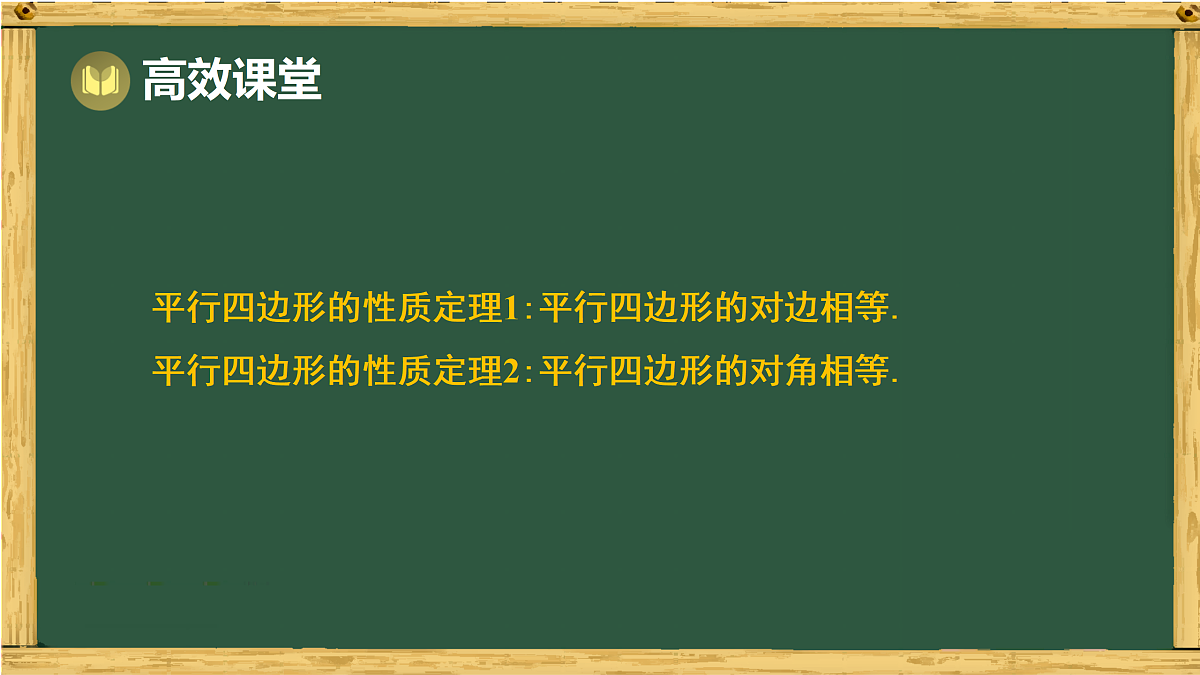 高效课堂

平行四边形的性质定理1:平行四边形的对边相等.

平行四边形的性质定理2:平行四边形的对角相等.